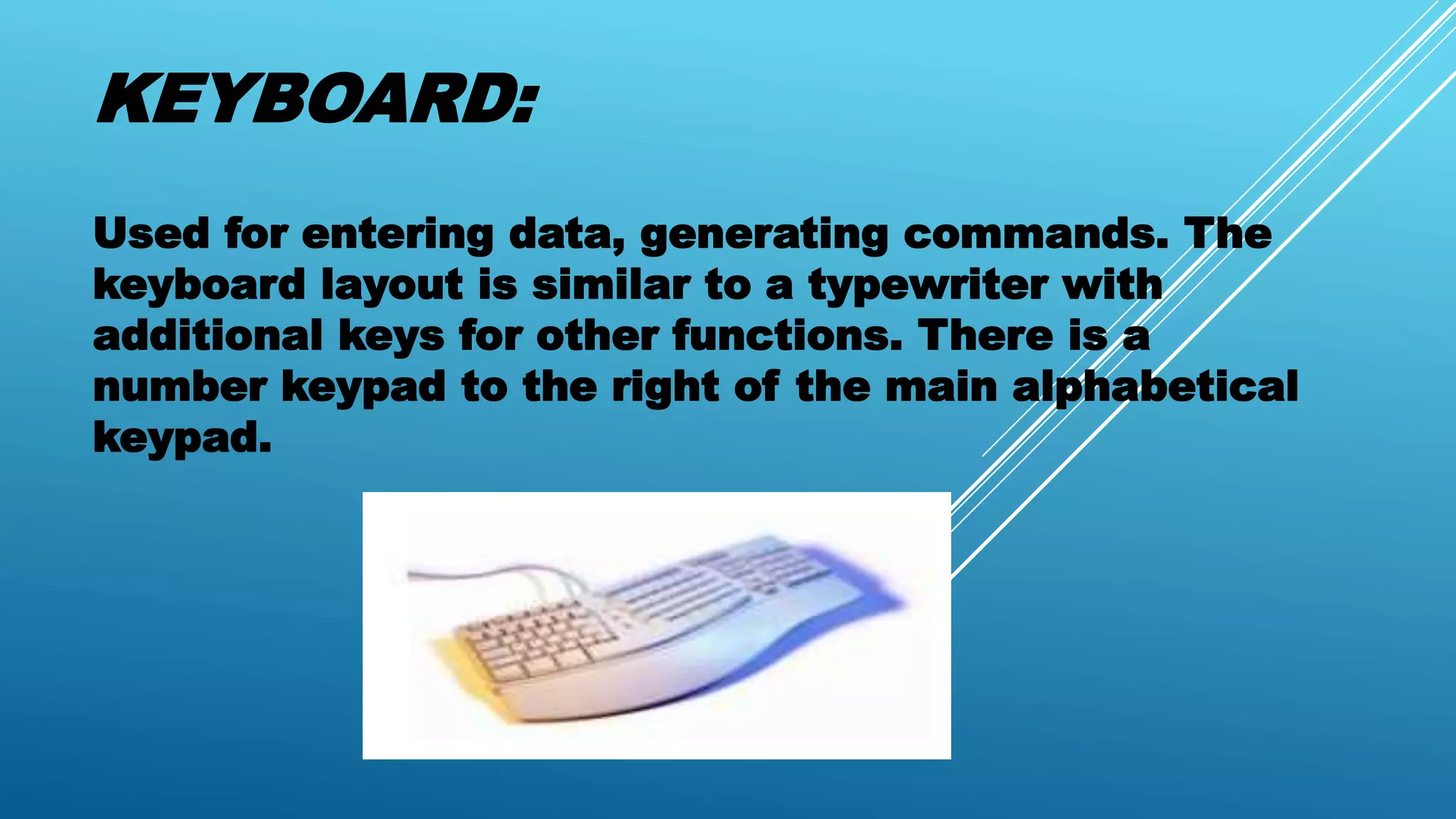 KEYBOARD:

Used for entering data, generating commands. The keyboard layout is similar to a typewriter with additional keys for other functions. There is a number keypad to the right of the main alphabetical keypad.